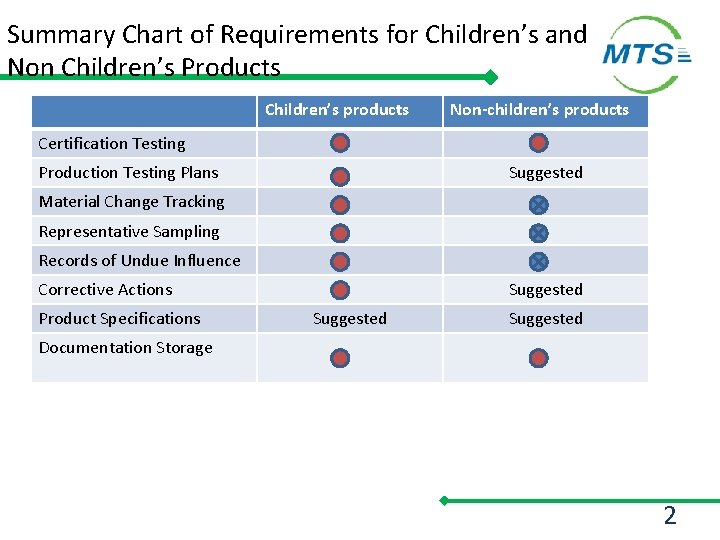 Summary Chart of Requirements for Children's and Non Children's Products

MTS

| | Children's products | Non-children's products |
|---|---|---|
| Certification Testing | | |
| Production Testing Plans | | Suggested |
| Material Change Tracking | | |
| Representative Sampling | | |
| Records of Undue Influence | | |
| Corrective Actions | | Suggested |
| Product Specifications | Suggested | Suggested |
| Documentation Storage | | |

2